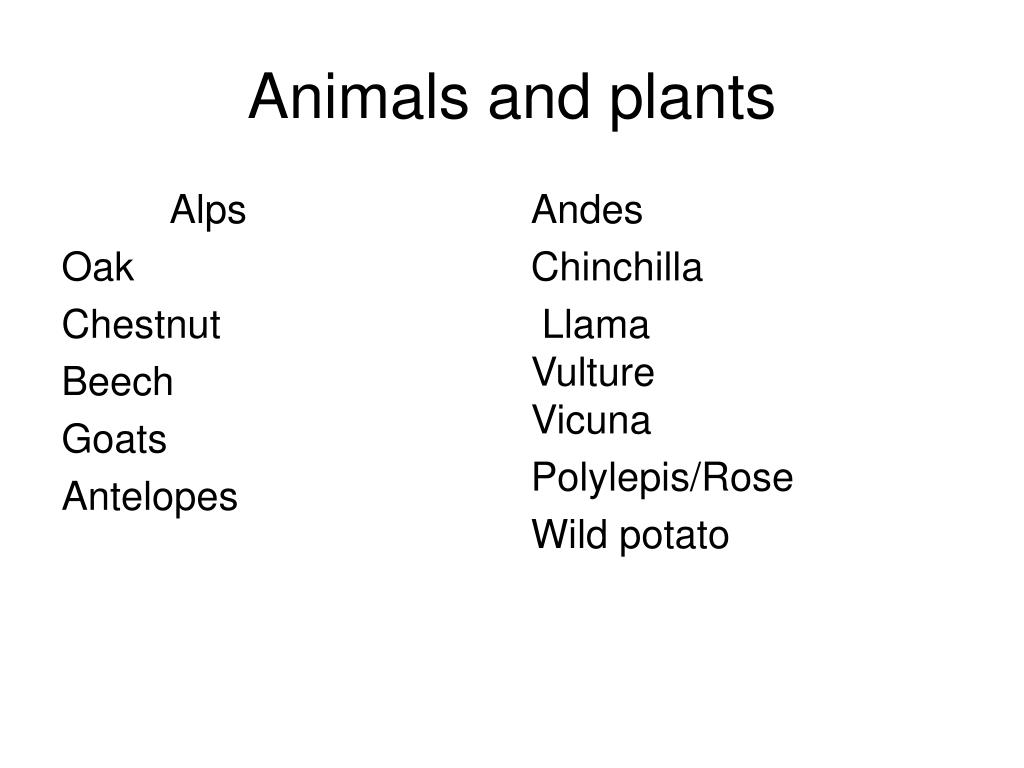 Animals and plants

Alps
Oak
Chestnut
Beech
Goats
Antelopes

Andes
Chinchilla
Llama
Vulture
Vicuna
Polylepis/Rose
Wild potato